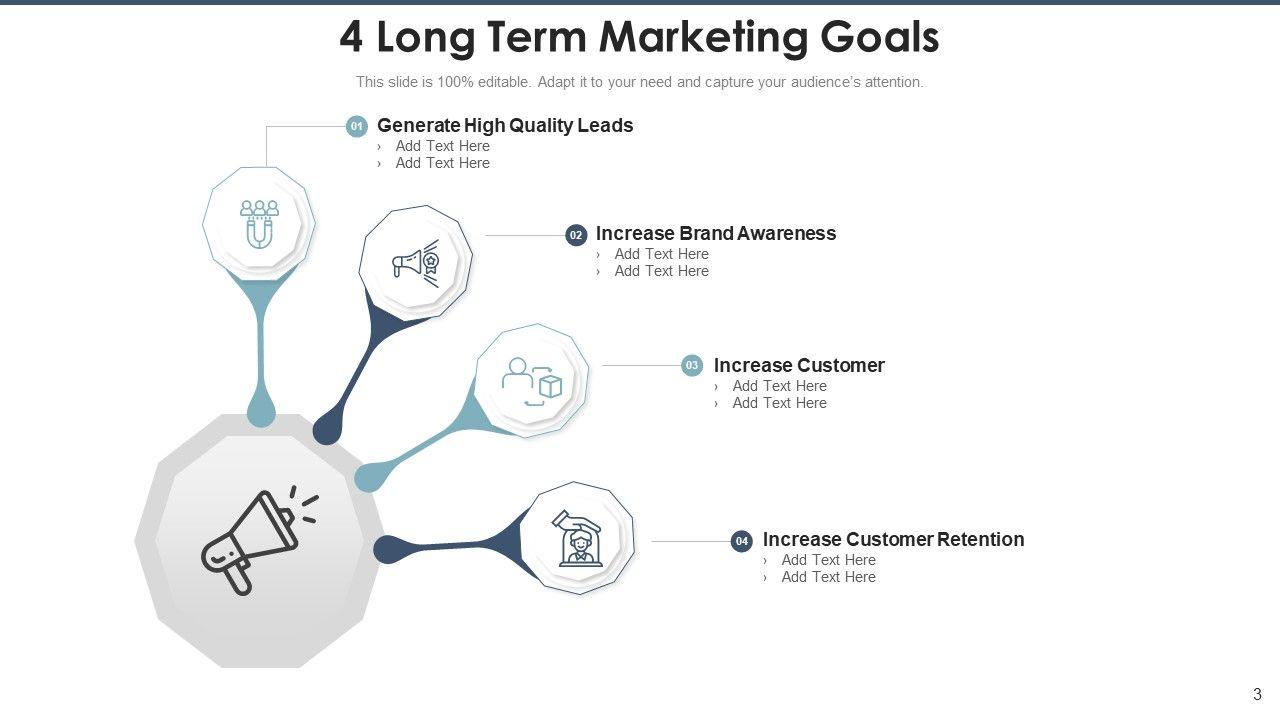 4 Long Term Marketing Goals

This slide is 100% editable. Adapt it to your need and capture your audience's attention.

01 Generate High Quality Leads
› Add Text Here
› Add Text Here

02 Increase Brand Awareness
› Add Text Here
› Add Text Here

03 Increase Customer
› Add Text Here
› Add Text Here

04 Increase Customer Retention
› Add Text Here
› Add Text Here

3